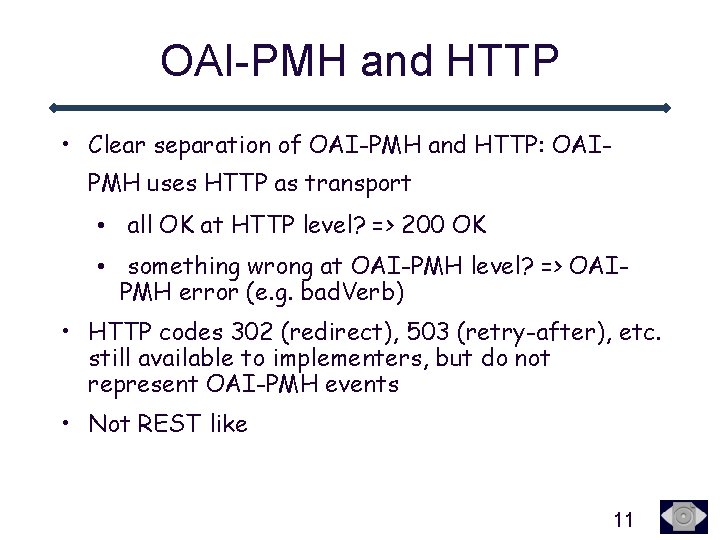 OAI-PMH and HTTP

• Clear separation of OAI-PMH and HTTP: OAI-PMH uses HTTP as transport

• all OK at HTTP level? => 200 OK

• something wrong at OAI-PMH level? => OAI-PMH error (e.g. badVerb)

• HTTP codes 302 (redirect), 503 (retry-after), etc. still available to implementers, but do not represent OAI-PMH events

• Not REST like

11